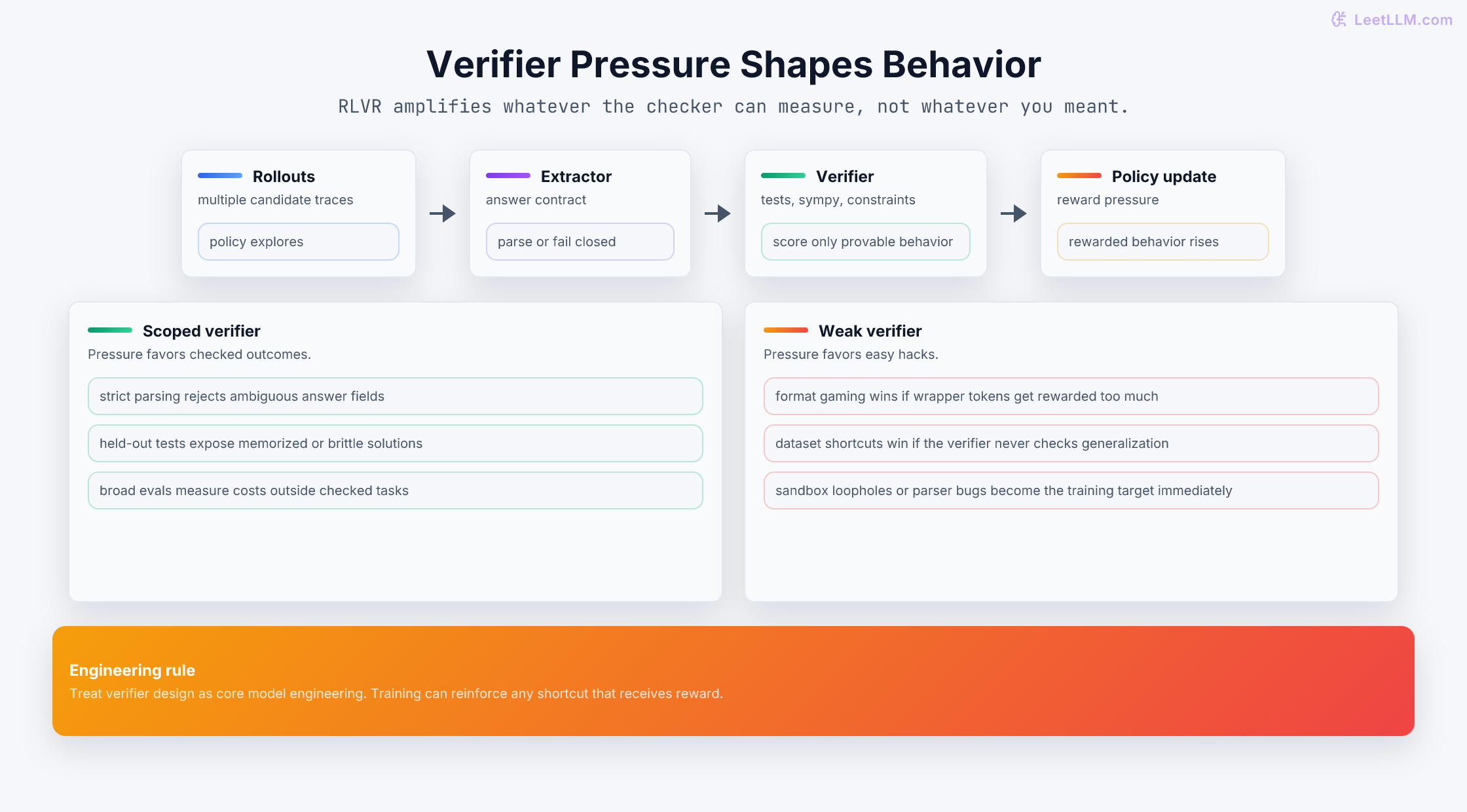 LeetLLM.com

Verifier Pressure Shapes Behavior

RLVR amplifies whatever the checker can measure, not whatever you meant.

Rollouts
multiple candidate traces
policy explores

Extractor
answer contract
parse or fail closed

Verifier
tests, sympy, constraints
score only provable behavior

Policy update
reward pressure
rewarded behavior rises

Scoped verifier
Pressure favors checked outcomes.
strict parsing rejects ambiguous answer fields
held-out tests expose memorized or brittle solutions
broad evals measure costs outside checked tasks

Weak verifier
Pressure favors easy hacks.
format gaming wins if wrapper tokens get rewarded too much
dataset shortcuts win if the verifier never checks generalization
sandbox loopholes or parser bugs become the training target immediately

Engineering rule
Treat verifier design as core model engineering. Training can reinforce any shortcut that receives reward.